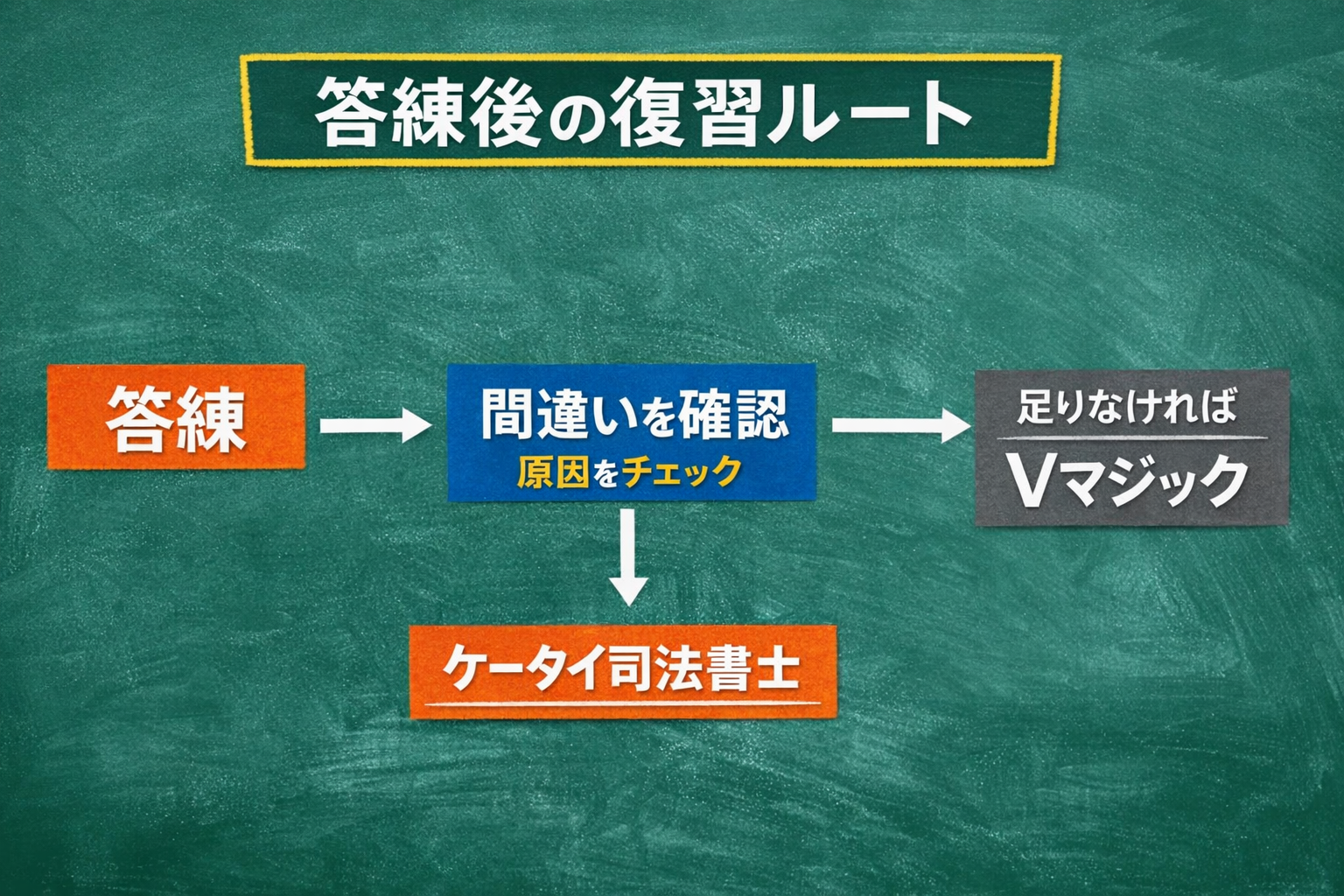 答練後の復習ルート

答練

間違いを確認
原因をチェック

足りなければ
Vマジック

ケータイ司法書士